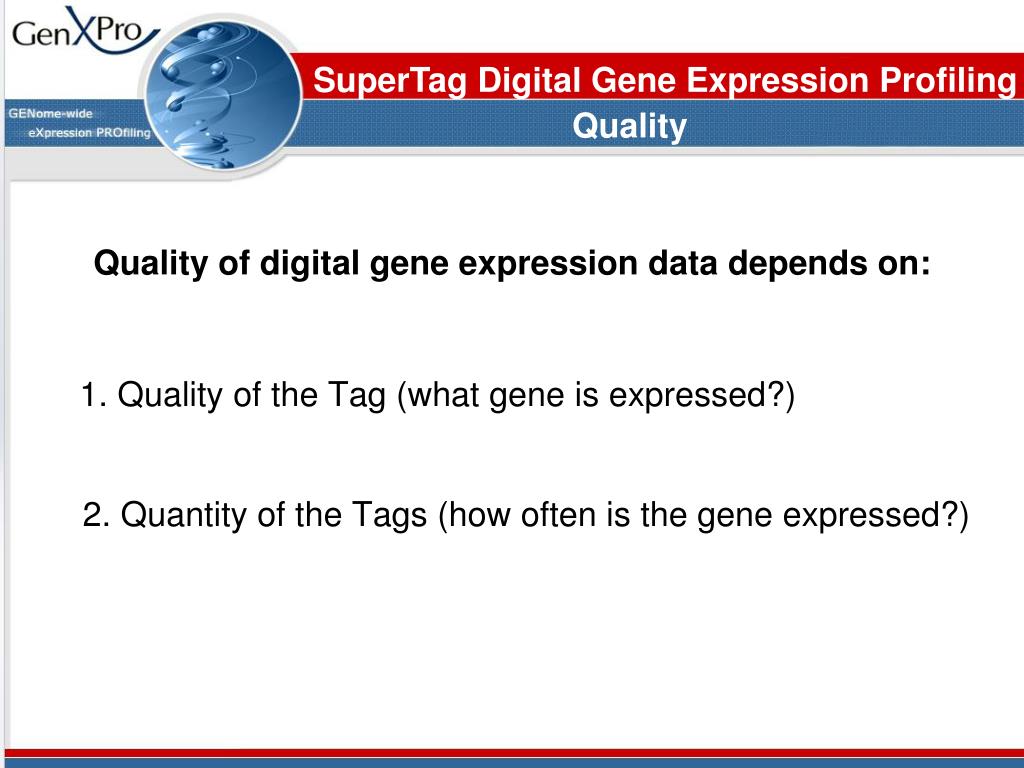 GenXPro

GENome-wide
eXpression PROfiling

SuperTag Digital Gene Expression Profiling
Quality

Quality of digital gene expression data depends on:

1. Quality of the Tag (what gene is expressed?)

2. Quantity of the Tags (how often is the gene expressed?)